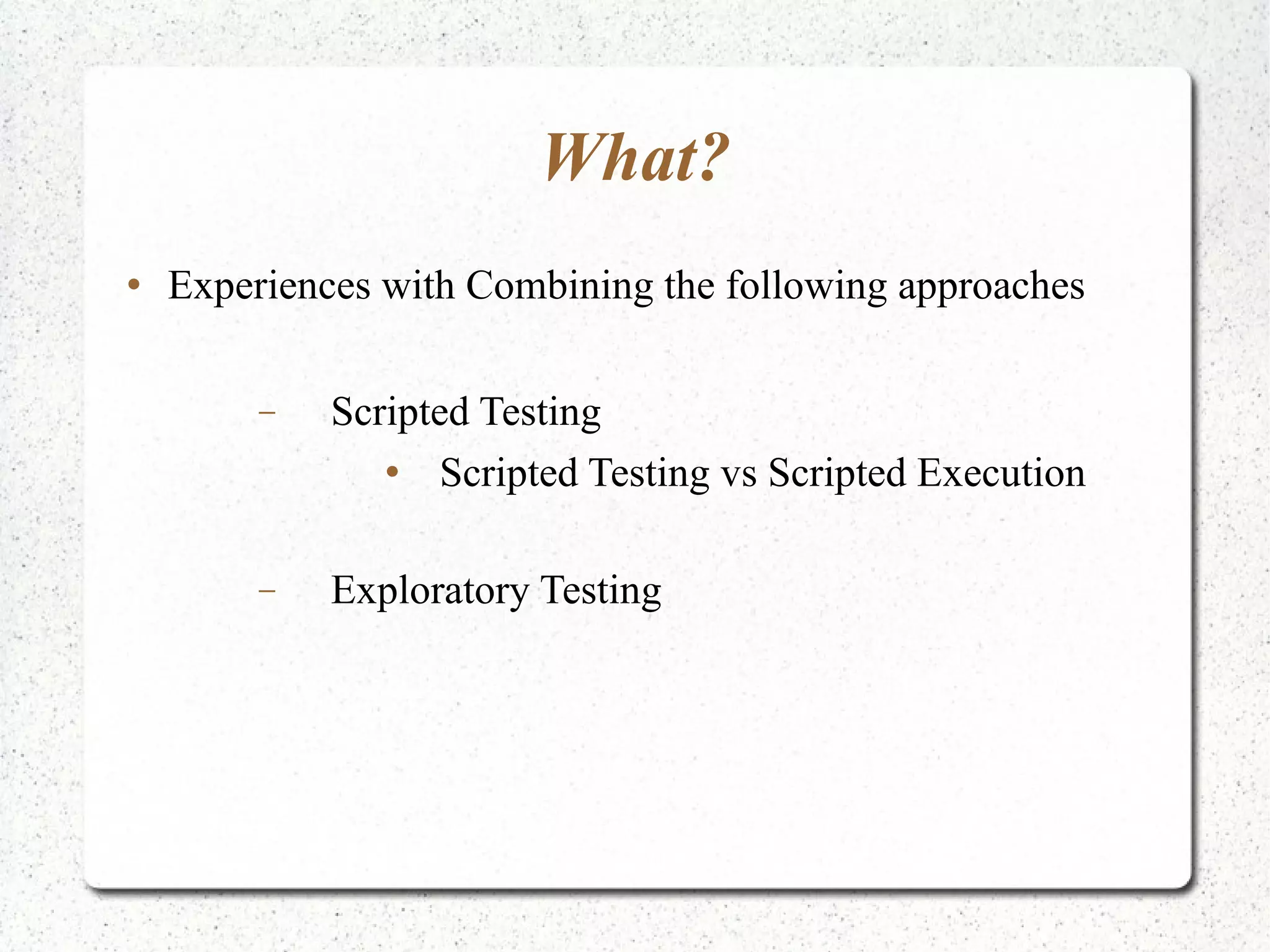 What?

• Experiences with Combining the following approaches

– Scripted Testing

• Scripted Testing vs Scripted Execution

– Exploratory Testing